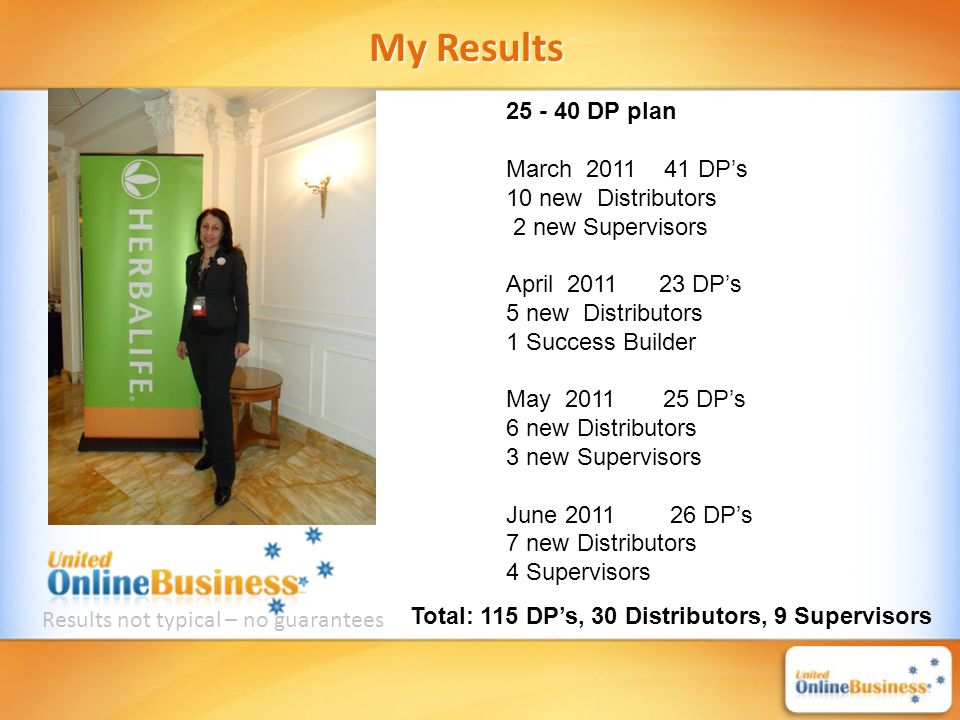 My Results

HERBALIFE.

25 - 40 DP plan

March 2011 41 DP's
10 new Distributors
2 new Supervisors

April 2011 23 DP's
5 new Distributors
1 Success Builder

May 2011 25 DP's
6 new Distributors
3 new Supervisors

June 2011 26 DP's
7 new Distributors
4 Supervisors

United OnlineBusiness

Results not typical – no guarantees

Total: 115 DP's, 30 Distributors, 9 Supervisors

United OnlineBusiness